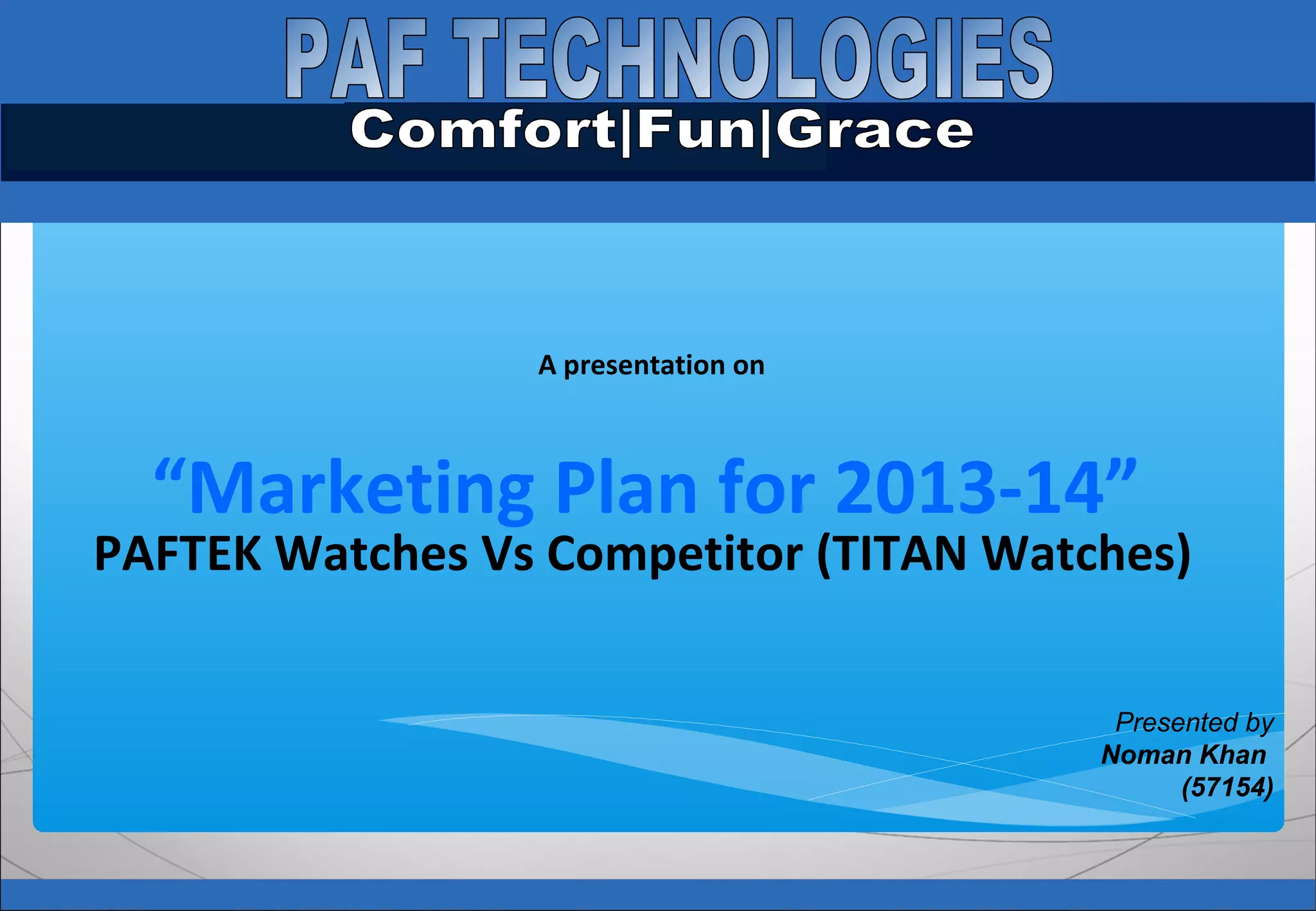 PAF TECHNOLOGIES
Comfort|Fun|Grace

A presentation on

“Marketing Plan for 2013-14”
PAFTEK Watches Vs Competitor (TITAN Watches)

Presented by
Noman Khan
(57154)